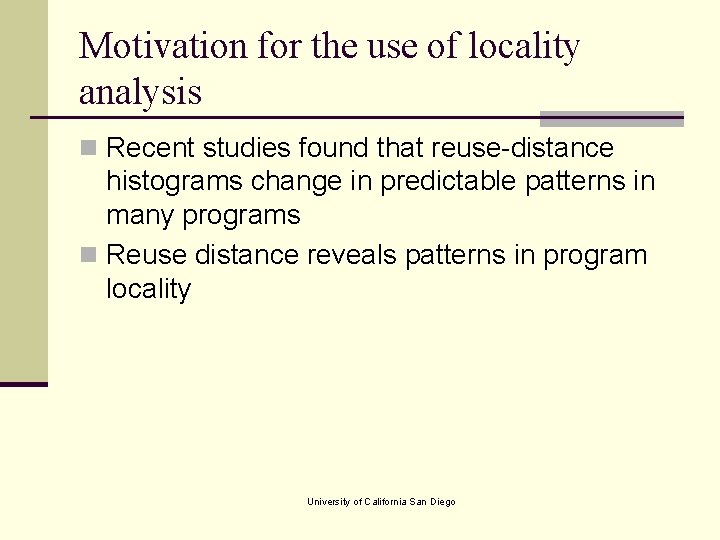 Motivation for the use of locality analysis

Recent studies found that reuse-distance histograms change in predictable patterns in many programs

Reuse distance reveals patterns in program locality

University of California San Diego